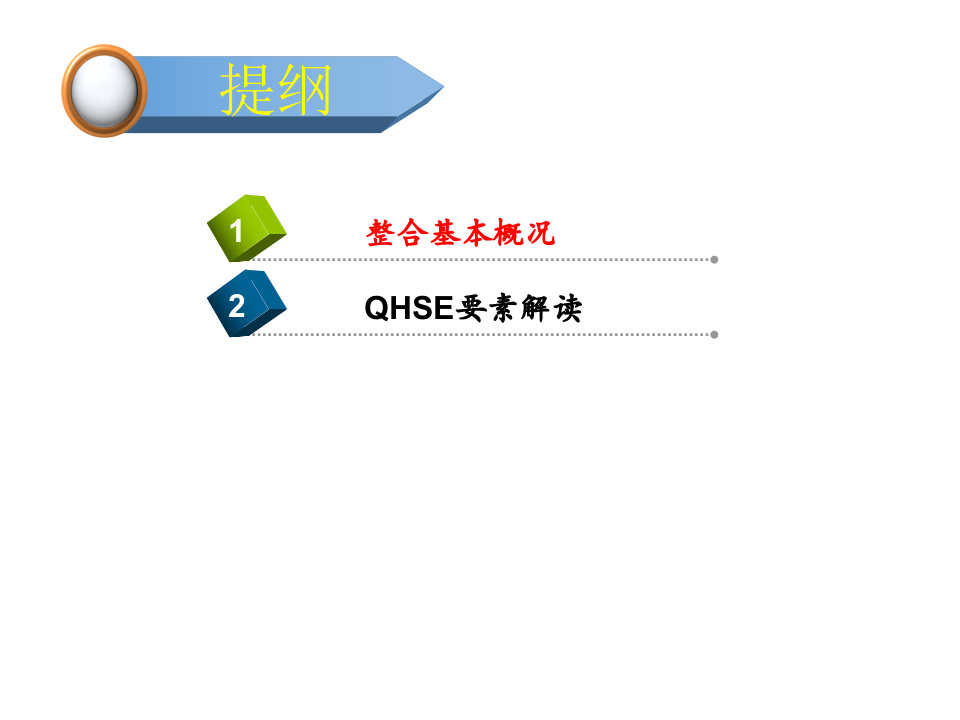 提纲

1 整合基本概况

2 QHSE要素解读